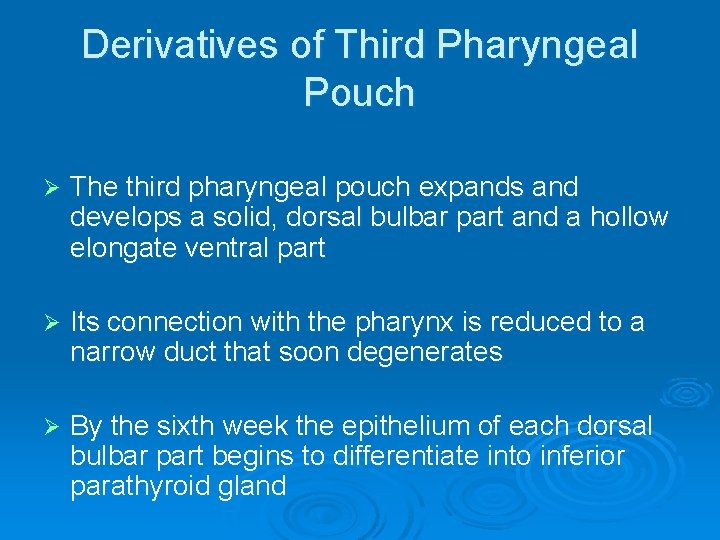 Derivatives of Third Pharyngeal Pouch

➢ The third pharyngeal pouch expands and develops a solid, dorsal bulbar part and a hollow elongate ventral part

➢ Its connection with the pharynx is reduced to a narrow duct that soon degenerates

➢ By the sixth week the epithelium of each dorsal bulbar part begins to differentiate into inferior parathyroid gland